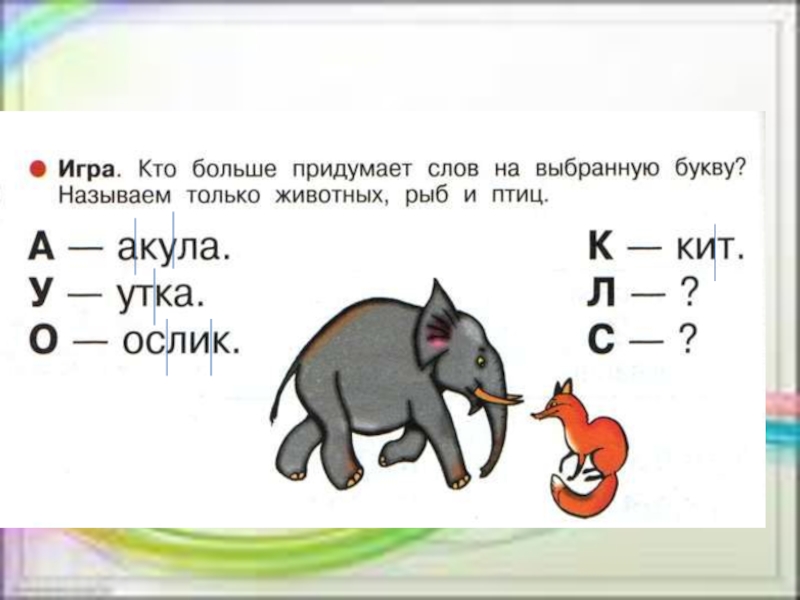 Игра. Кто больше придумает слов на выбранную букву? Называем только животных, рыб и птиц.

А — акула.
У — утка.
О — ослик.

К — кит.
Л — ?
С — ?